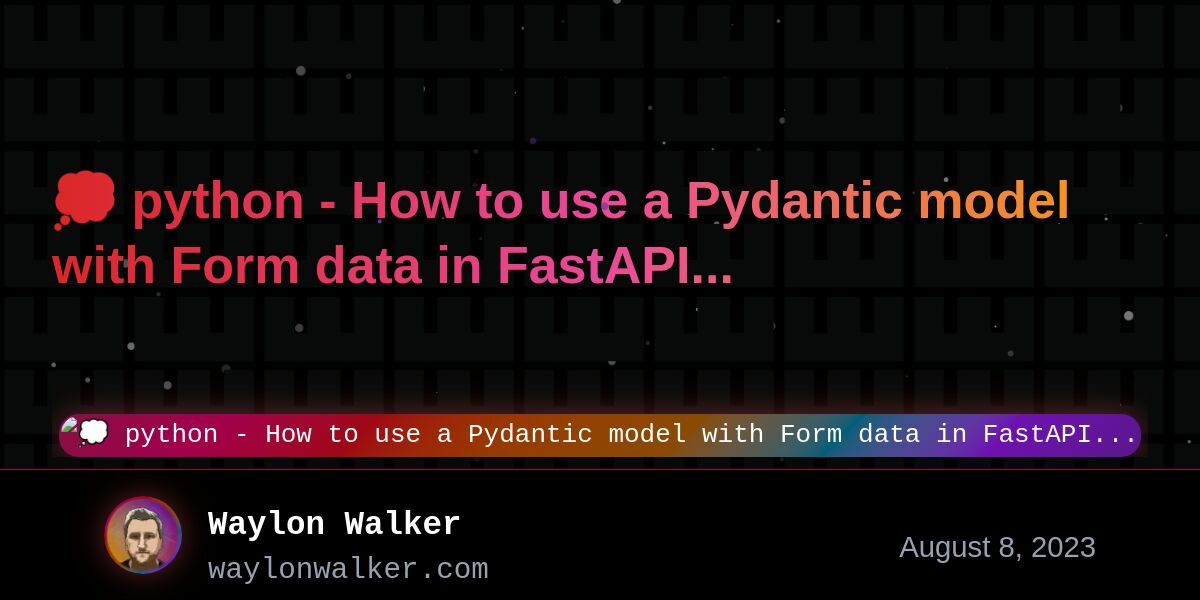 💭 python - How to use a Pydantic model with Form data in FastAPI...

💭 python - How to use a Pydantic model with Form data in FastAPI...

Waylon Walker
waylonwalker.com

August 8, 2023